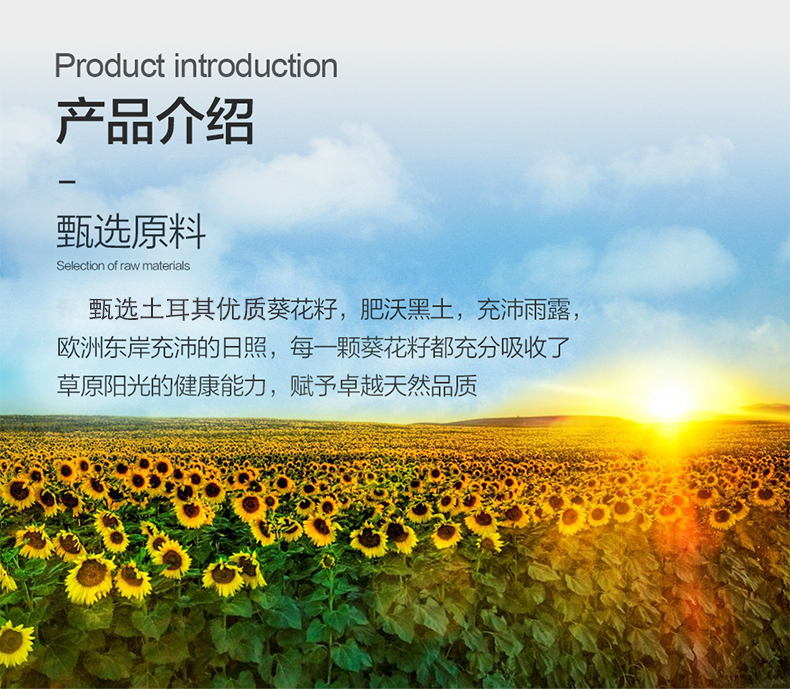 Product introduction
产品介绍
–
甄选原料
Selection of raw materials

甄选土耳其优质葵花籽，肥沃黑土，充沛雨露，欧洲东岸充沛的日照，每一颗葵花籽都充分吸收了草原阳光的健康能力，赋予卓越天然品质